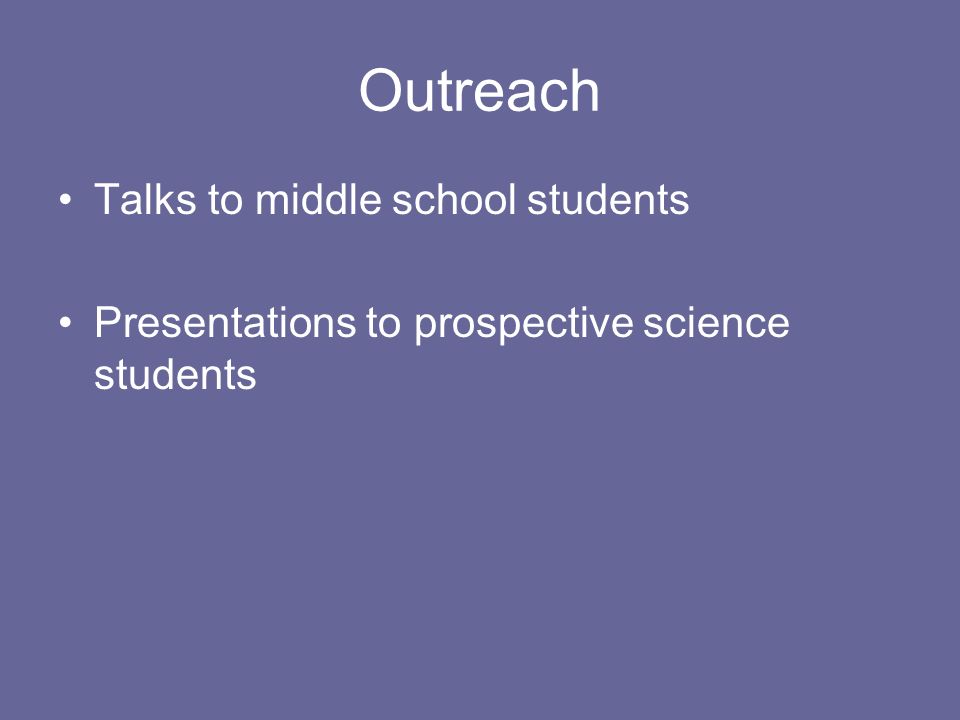 Outreach

• Talks to middle school students

• Presentations to prospective science students